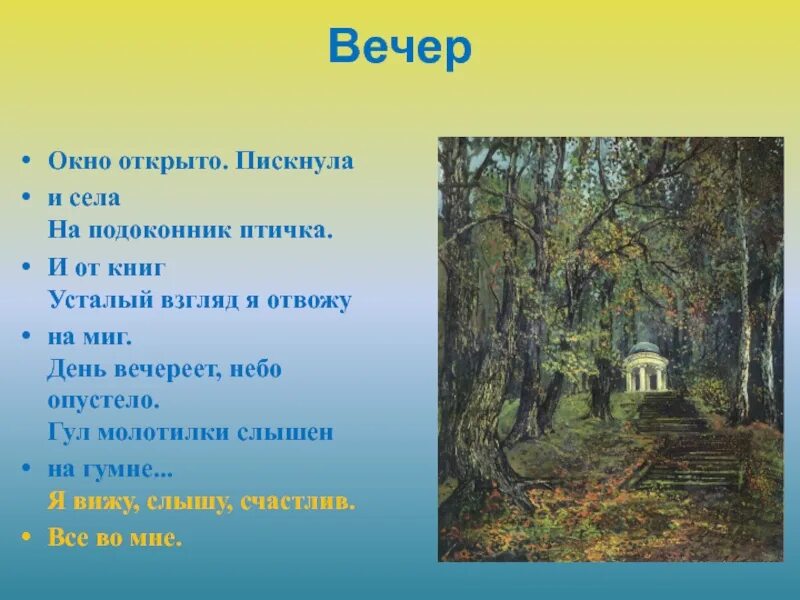 Вечер

• Окно открыто. Пискнула
• и села
На подоконник птичка.
• И от книг
Усталый взгляд я отвожу
• на миг.
День вечереет, небо опустело.
Гул молотилки слышен
• на гумне...
Я вижу, слышу, счастлив.
• Все во мне.